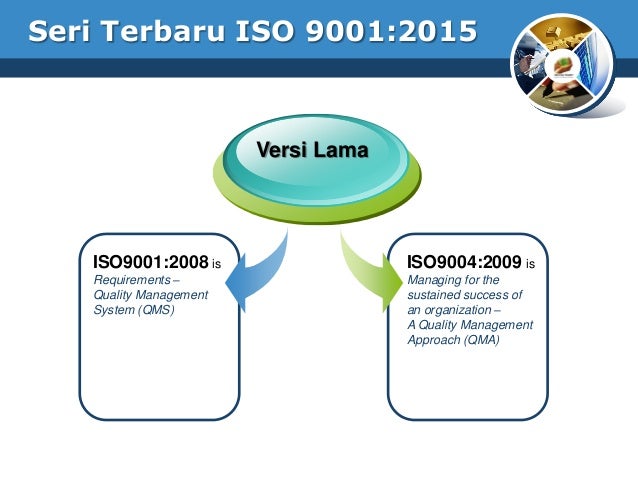 Seri Terbaru ISO 9001:2015

Versi Lama

ISO9001:2008 is Requirements – Quality Management System (QMS)

ISO9004:2009 is Managing for the sustained success of an organization – A Quality Management Approach (QMA)